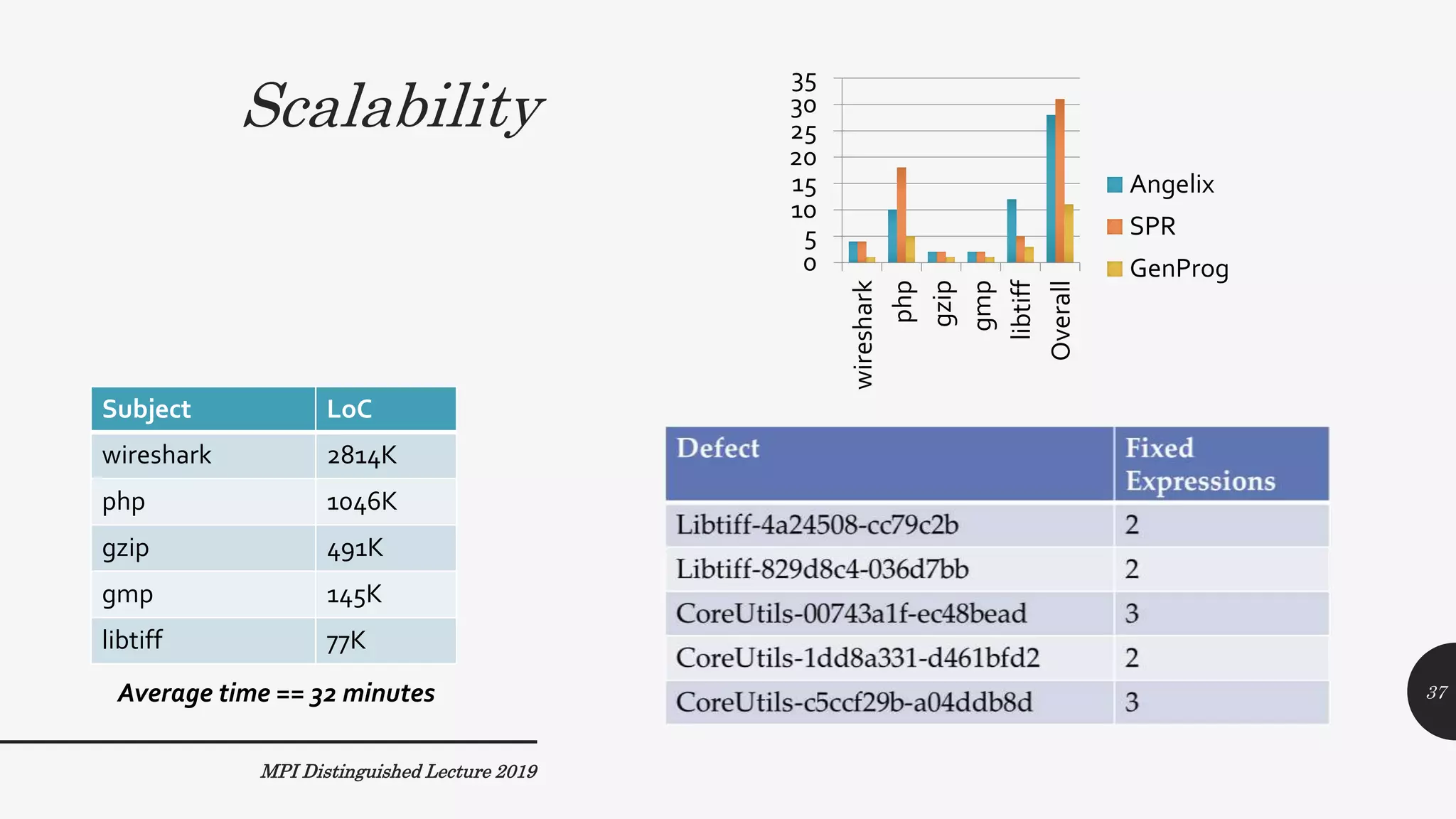 Scalability

35
30
25
20
15
10
5
0

wireshark
php
gzip
gmp
libtiff
Overall

Angelix
SPR
GenProg

| Subject | LoC |
|---|---|
| wireshark | 2814K |
| php | 1046K |
| gzip | 491K |
| gmp | 145K |
| libtiff | 77K |

Average time == 32 minutes

| Defect | Fixed Expressions |
|---|---|
| Libtiff-4a24508-cc79c2b | 2 |
| Libtiff-829d8c4-036d7bb | 2 |
| CoreUtils-00743a1f-ec48bead | 3 |
| CoreUtils-1dd8a331-d461bfd2 | 2 |
| CoreUtils-c5ccf29b-a04ddb8d | 3 |

37

MPI Distinguished Lecture 2019